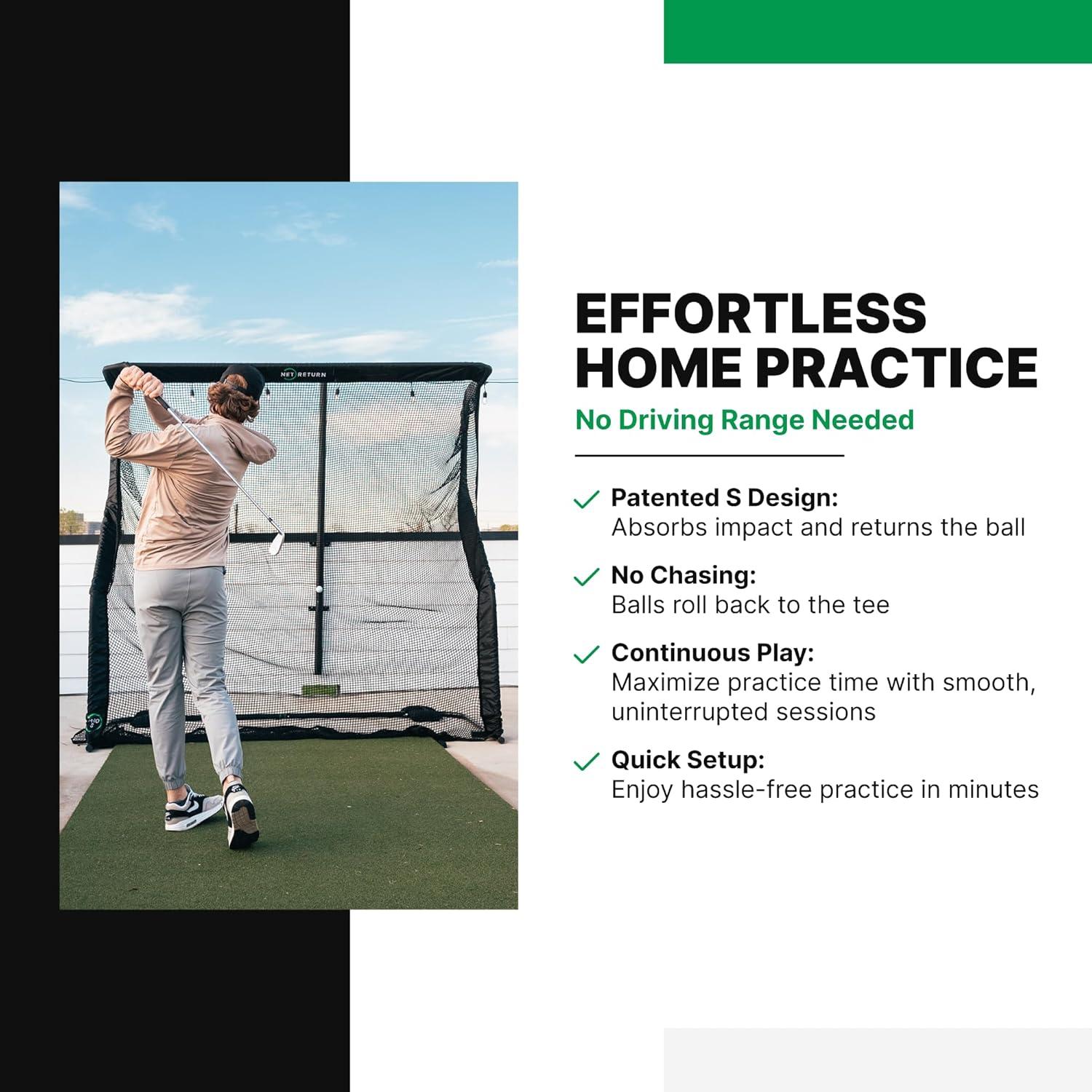 NET RETURN

EFFORTLESS HOME PRACTICE

No Driving Range Needed

Patented S Design:
Absorbs impact and returns the ball

No Chasing:
Balls roll back to the tee

Continuous Play:
Maximize practice time with smooth, uninterrupted sessions

Quick Setup:
Enjoy hassle-free practice in minutes